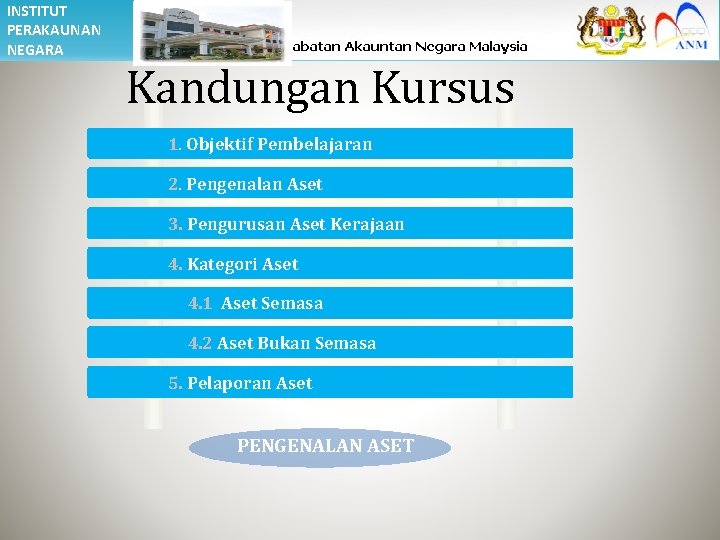 INSTITUT PERAKAUNAN NEGARA

abatan Akauntan Negara Malaysia

ANM

Kandungan Kursus

1. Objektif Pembelajaran

2. Pengenalan Aset

3. Pengurusan Aset Kerajaan

4. Kategori Aset

4.1 Aset Semasa

4.2 Aset Bukan Semasa

5. Pelaporan Aset

PENGENALAN ASET